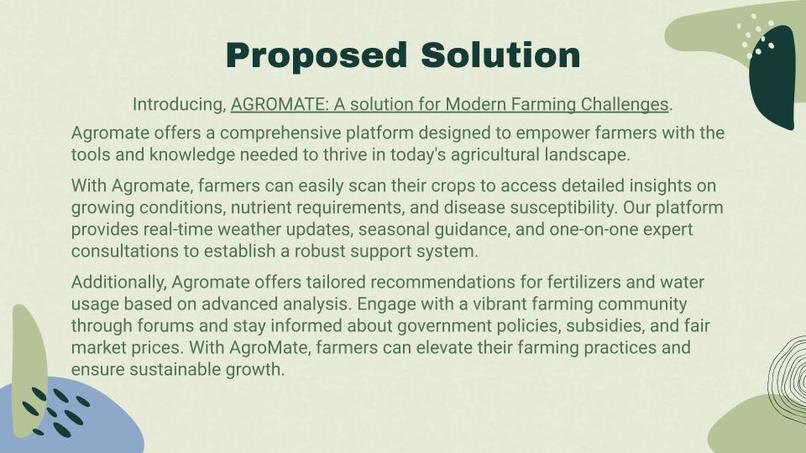 Proposed Solution

Introducing, AGROMATE: A solution for Modern Farming Challenges.

Agromate offers a comprehensive platform designed to empower farmers with the tools and knowledge needed to thrive in today's agricultural landscape.

With Agromate, farmers can easily scan their crops to access detailed insights on growing conditions, nutrient requirements, and disease susceptibility. Our platform provides real-time weather updates, seasonal guidance, and one-on-one expert consultations to establish a robust support system.

Additionally, Agromate offers tailored recommendations for fertilizers and water usage based on advanced analysis. Engage with a vibrant farming community through forums and stay informed about government policies, subsidies, and fair market prices. With AgroMate, farmers can elevate their farming practices and ensure sustainable growth.